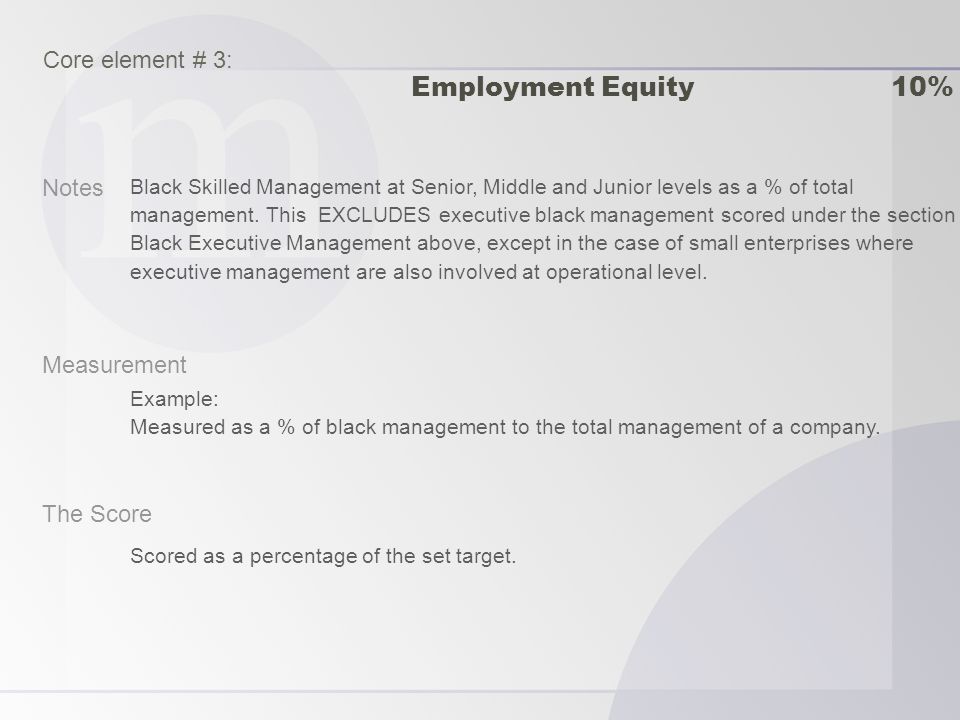 Core element # 3:

Employment Equity 10%

Notes Black Skilled Management at Senior, Middle and Junior levels as a % of total management. This EXCLUDES executive black management scored under the section Black Executive Management above, except in the case of small enterprises where executive management are also involved at operational level.

Measurement

Example:
Measured as a % of black management to the total management of a company.

The Score

Scored as a percentage of the set target.